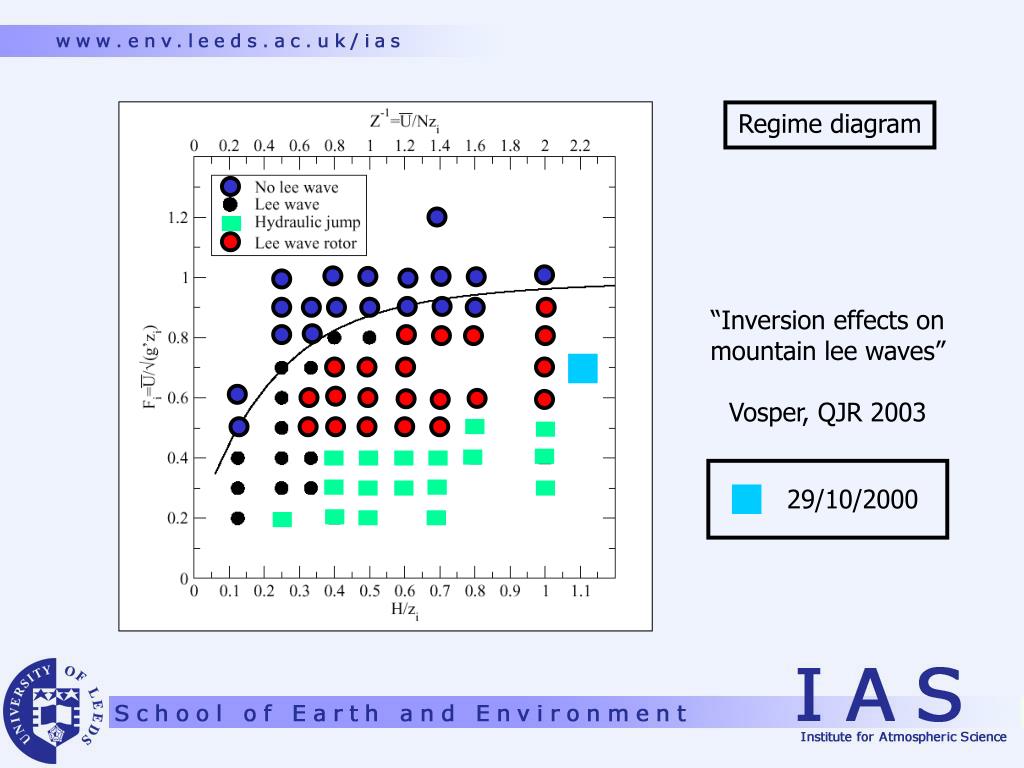 www.env.leeds.ac.uk/ias

$Z^{-1}=\overline{U}/Nz_i$

0 0.2 0.4 0.6 0.8 1 1.2 1.4 1.6 1.8 2 2.2

No lee wave
Lee wave
Hydraulic jump
Lee wave rotor

$F_i=\overline{U}/\sqrt{(g'z_i)}$

1.2
1
0.8
0.6
0.4
0.2
0

0 0.1 0.2 0.3 0.4 0.5 0.6 0.7 0.8 0.9 1 1.1

$H/z_i$

Regime diagram

“Inversion effects on mountain lee waves”

Vosper, QJR 2003

29/10/2000

UNIVERSITY OF LEEDS

School of Earth and Environment

IAS
Institute for Atmospheric Science